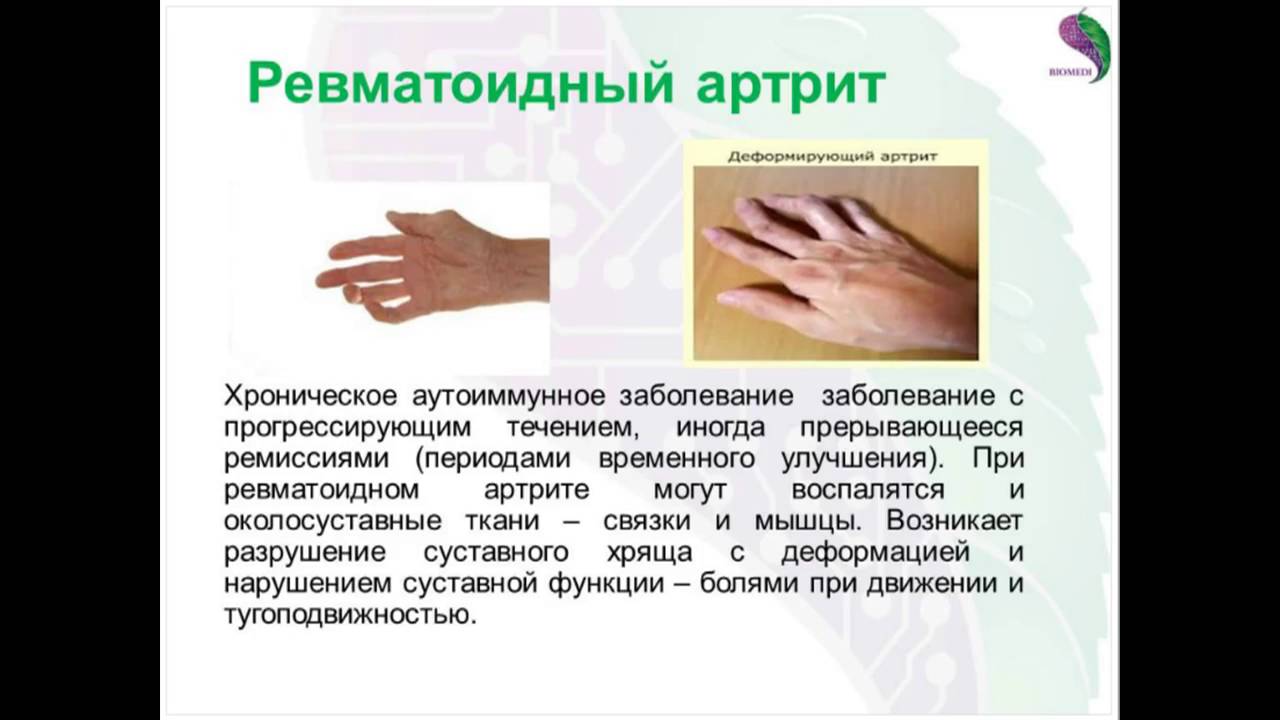 BIOMEDI

Ревматоидный артрит

Деформирующий артрит

Хроническое аутоиммунное заболевание заболевание с прогрессирующим течением, иногда прерывающееся ремиссиями (периодами временного улучшения). При ревматоидном артрите могут воспалятся и околосуставные ткани – связки и мышцы. Возникает разрушение суставного хряща с деформацией и нарушением суставной функции – болями при движении и тугоподвижностью.